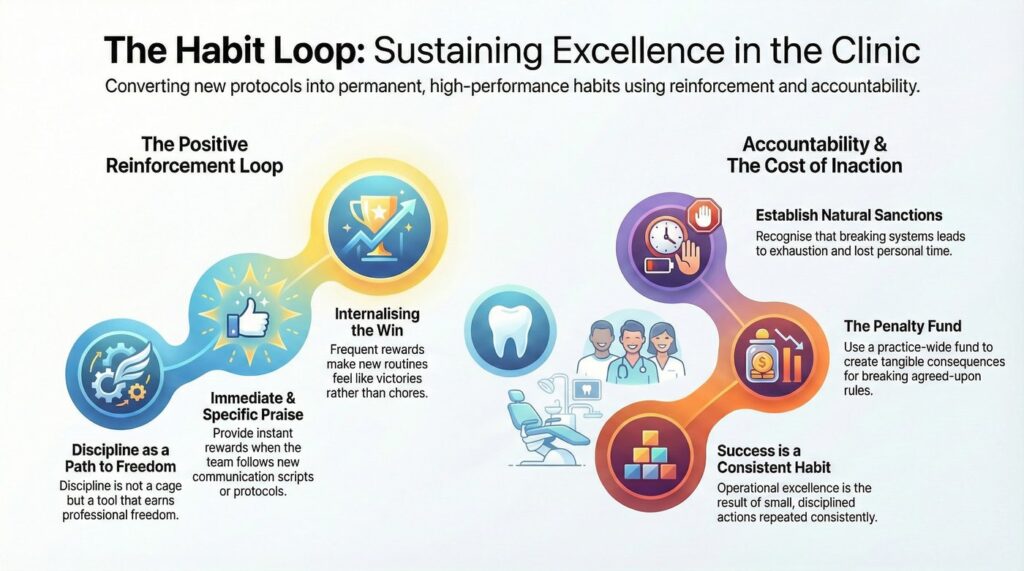 The Habit Loop: Sustaining Excellence in the Clinic

Converting new protocols into permanent, high-performance habits using reinforcement and accountability.

The Positive Reinforcement Loop

Discipline as a Path to Freedom
Discipline is not a cage but a tool that earns professional freedom.

Immediate & Specific Praise
Provide instant rewards when the team follows new communication scripts or protocols.

Internalising the Win
Frequent rewards make new routines feel like victories rather than chores.

Accountability & The Cost of Inaction

Establish Natural Sanctions
Recognise that breaking systems leads to exhaustion and lost personal time.

The Penalty Fund
Use a practice-wide fund to create tangible consequences for breaking agreed-upon rules.

Success is a Consistent Habit
Operational excellence is the result of small, disciplined actions repeated consistently.